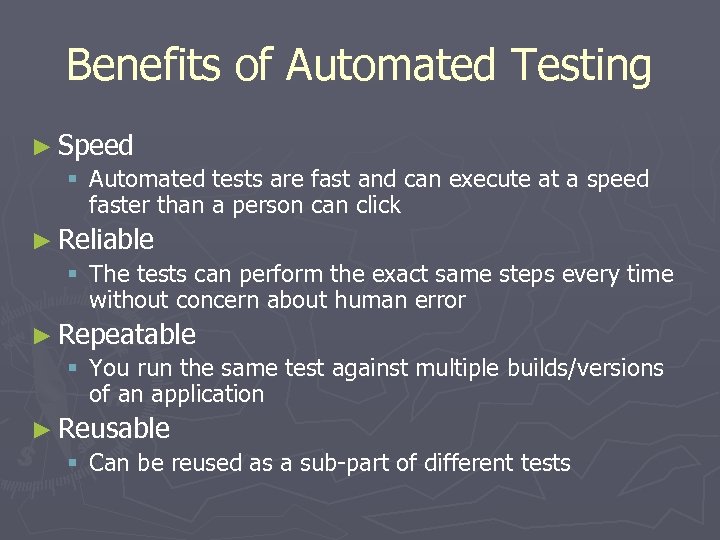 Benefits of Automated Testing

► Speed
▪ Automated tests are fast and can execute at a speed faster than a person can click

► Reliable
▪ The tests can perform the exact same steps every time without concern about human error

► Repeatable
▪ You run the same test against multiple builds/versions of an application

► Reusable
▪ Can be reused as a sub-part of different tests